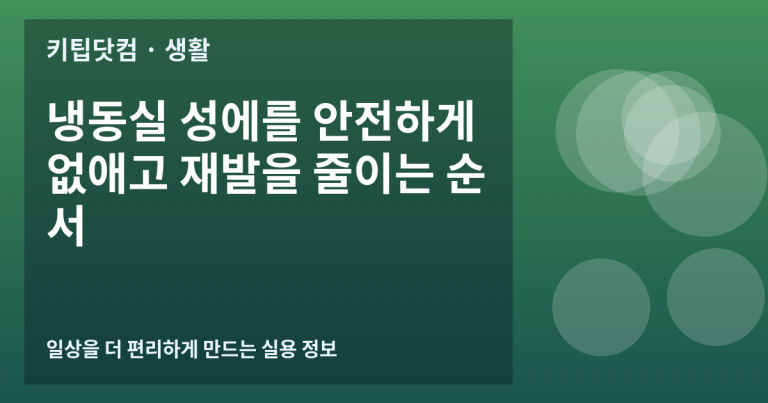 키팁닷컴 · 생활

냉동실 성에를 안전하게 없애고 재발을 줄이는 순서

일상을 더 편리하게 만드는 실용 정보